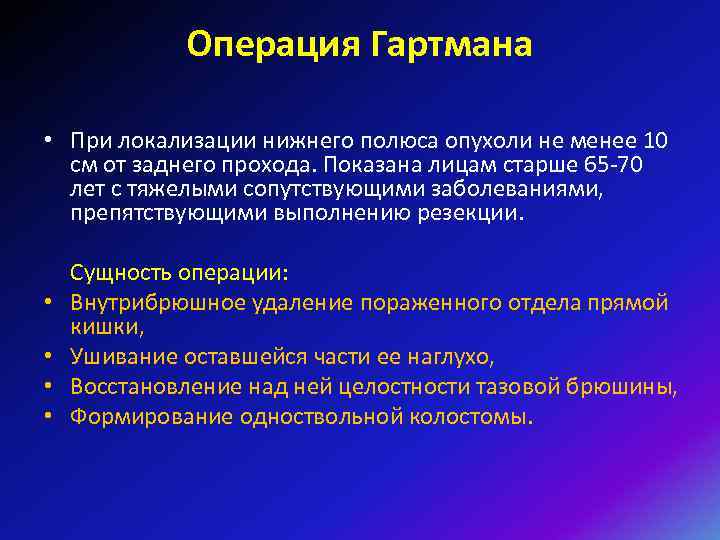 Операция Гартмана

• При локализации нижнего полюса опухоли не менее 10 см от заднего прохода. Показана лицам старше 65-70 лет с тяжелыми сопутствующими заболеваниями, препятствующими выполнению резекции.

Сущность операции:
• Внутрибрюшное удаление пораженного отдела прямой кишки,
• Ушивание оставшейся части ее наглухо,
• Восстановление над ней целостности тазовой брюшины,
• Формирование одноствольной колостомы.